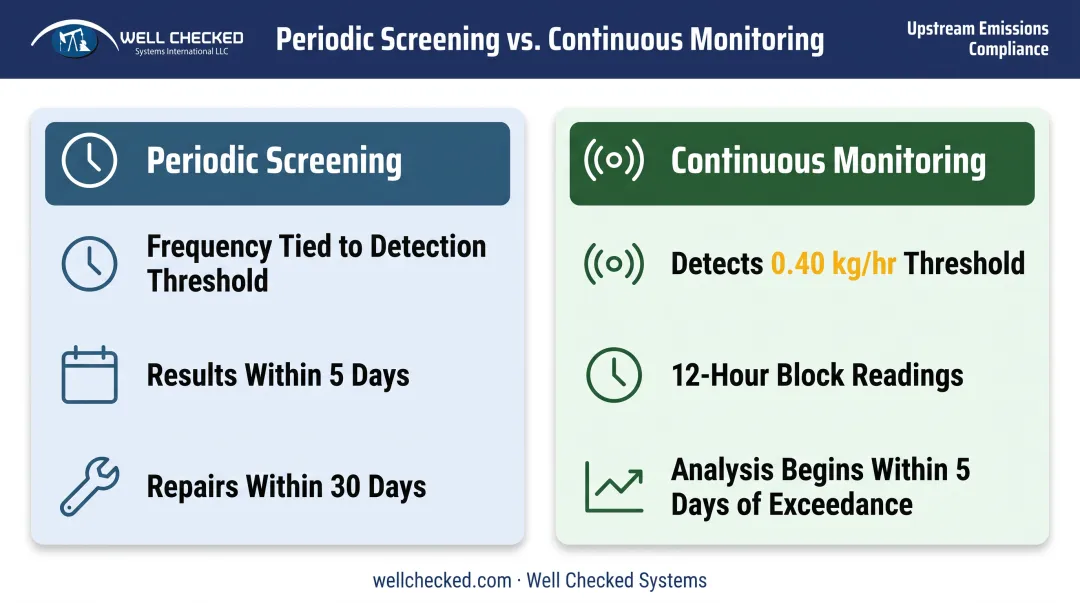 WELL CHECKED
Systems International LLC

Periodic Screening vs. Continuous Monitoring

Upstream Emissions Compliance

Periodic Screening

Frequency Tied to Detection Threshold

Results Within 5 Days

Repairs Within 30 Days

Continuous Monitoring

Detects 0.40 kg/hr Threshold

12-Hour Block Readings

Analysis Begins Within 5 Days of Exceedance

wellchecked.com · Well Checked Systems